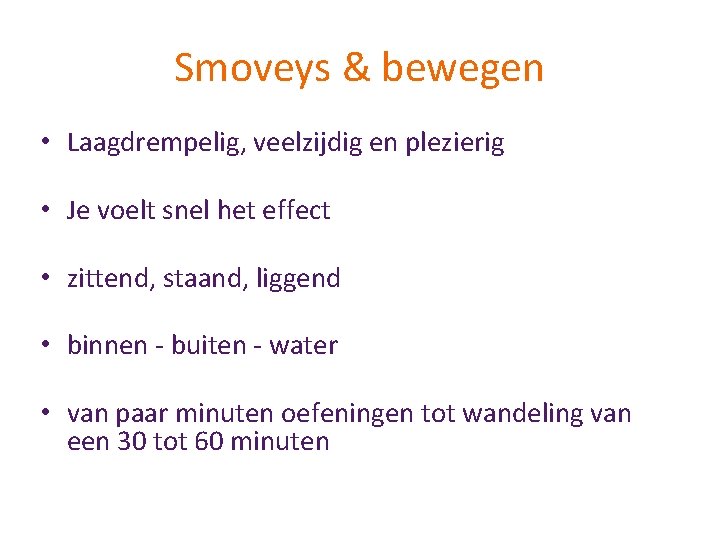 Smoveys & bewegen

• Laagdrempelig, veelzijdig en plezierig

• Je voelt snel het effect

• zittend, staand, liggend

• binnen - buiten - water

• van paar minuten oefeningen tot wandeling van een 30 tot 60 minuten